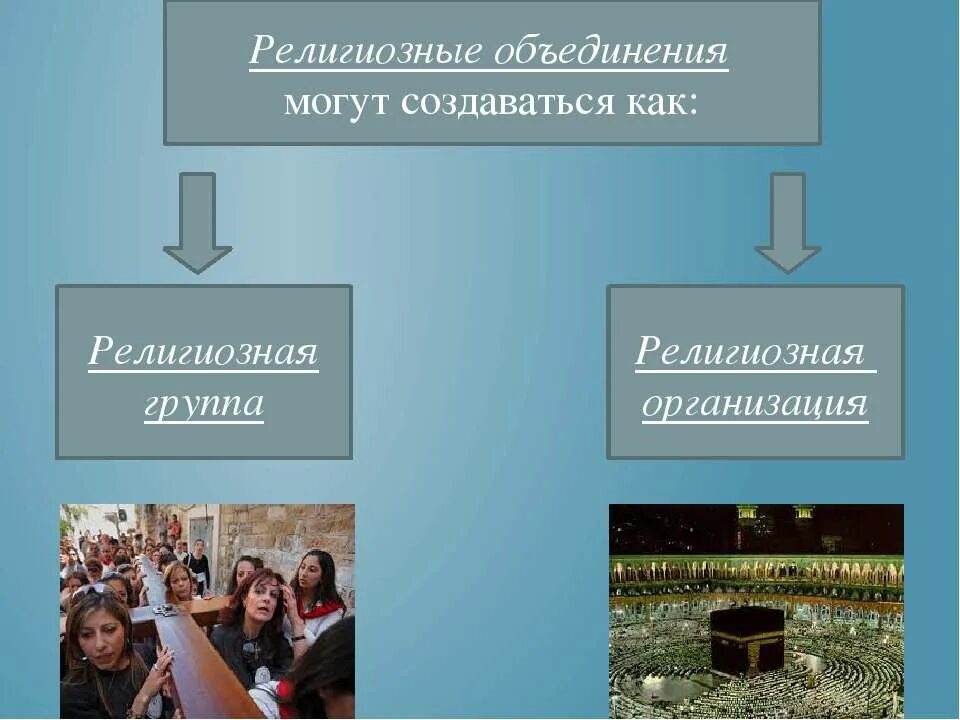 Религиозные объединения могут создаваться как:

Религиозная группа

Религиозная организация